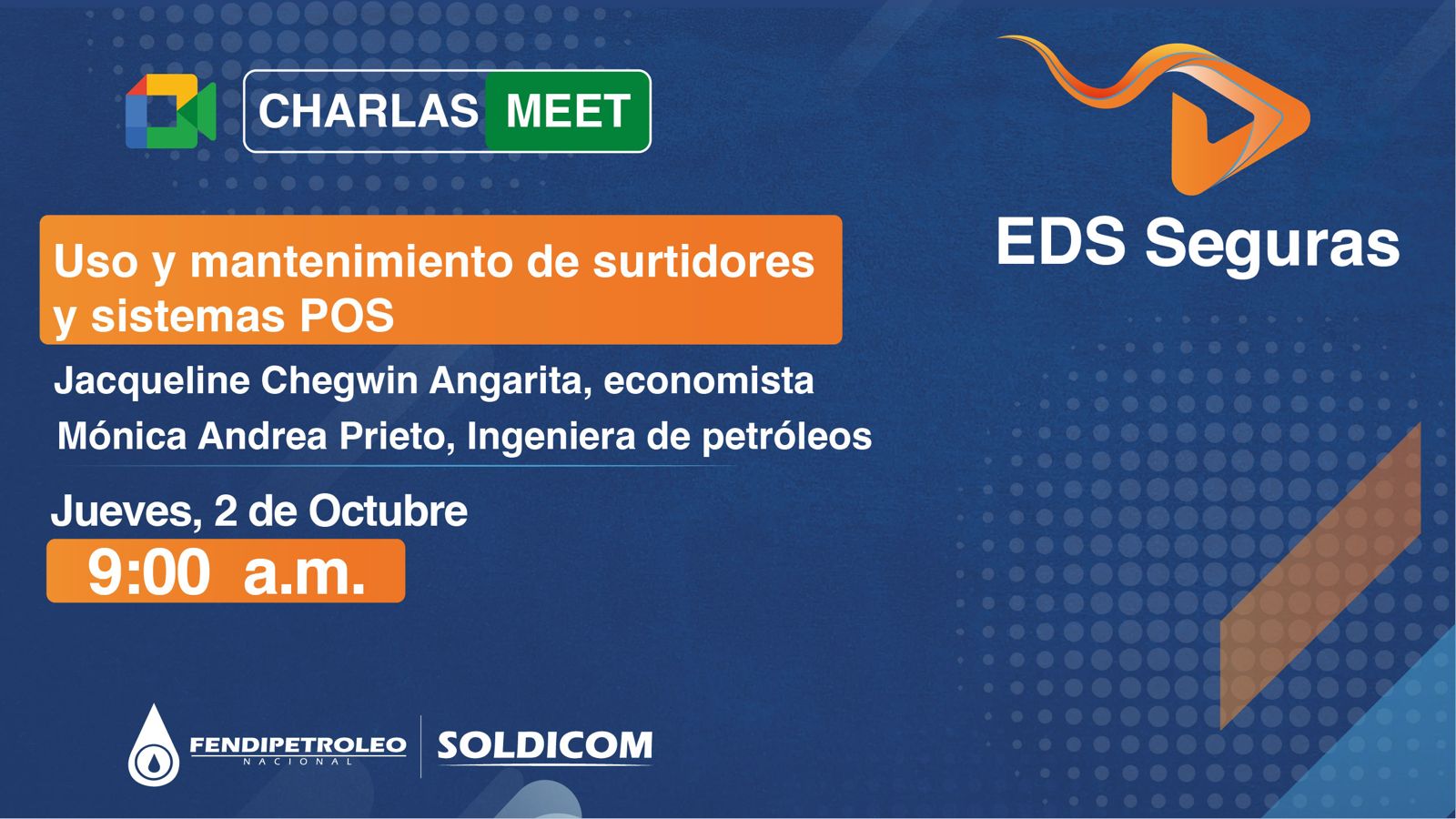 CHARLAS MEET

EDS Seguras

Uso y mantenimiento de surtidores y sistemas POS

Jacqueline Chegwin Angarita, economista

Mónica Andrea Prieto, Ingeniera de petróleos

Jueves, 2 de Octubre

9:00 a.m.

FENDIPETROLEO NACIONAL

SOLDICOM